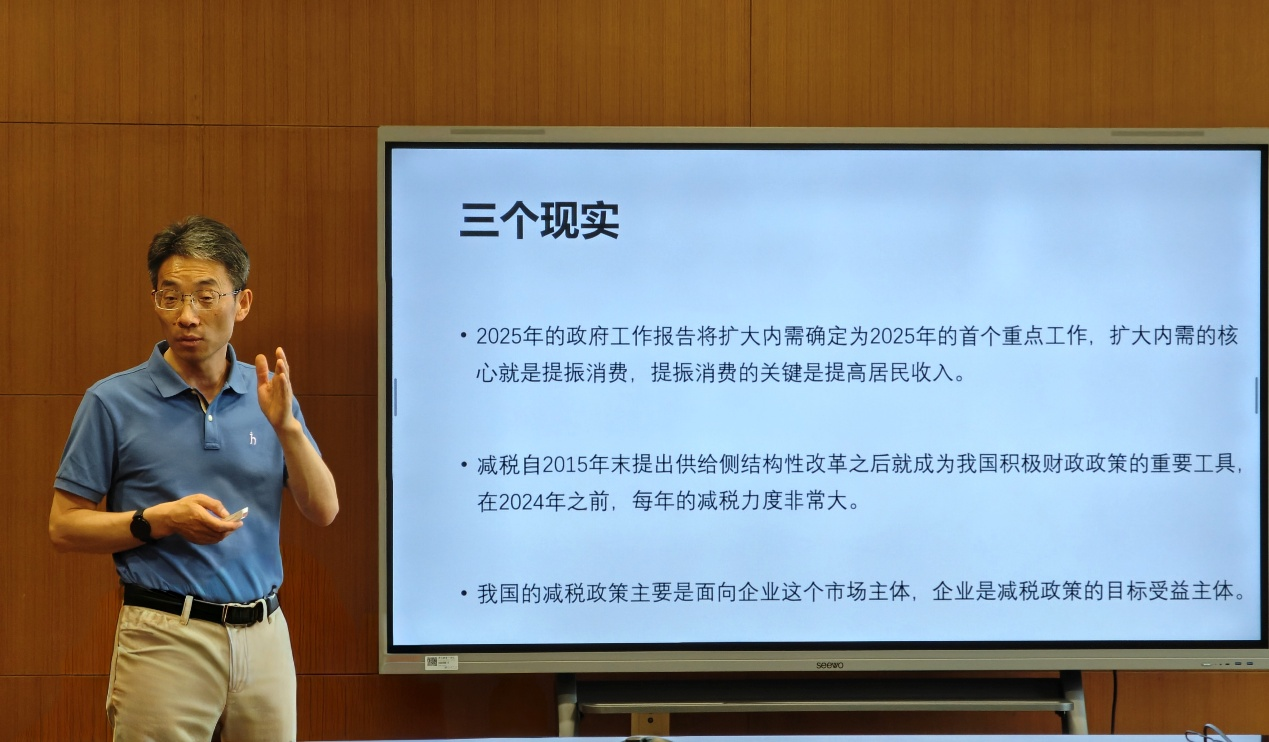 三个现实

• 2025年的政府工作报告将扩大内需确定为2025年的首个重点工作，扩大内需的核心就是提振消费，提振消费的关键是提高居民收入。

• 减税自2015年末提出供给侧结构性改革之后就成为我国积极财政政策的重要工具，在2024年之前，每年的减税力度非常大。

• 我国的减税政策主要是面向企业这个市场主体，企业是减税政策的目标受益主体。

seewo